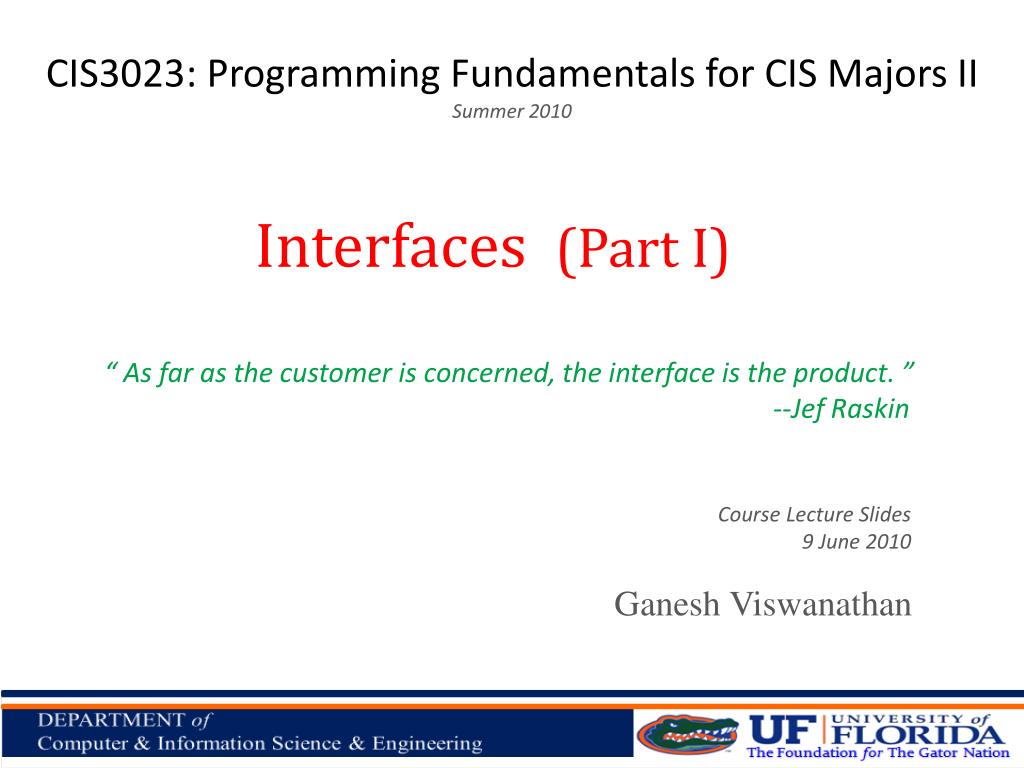 CIS3023: Programming Fundamentals for CIS Majors II

Summer 2010

Interfaces (Part I)

“ As far as the customer is concerned, the interface is the product. ”
--Jef Raskin

Course Lecture Slides
9 June 2010

Ganesh Viswanathan

DEPARTMENT of
Computer & Information Science & Engineering

UF UNIVERSITY of FLORIDA
The Foundation for The Gator Nation